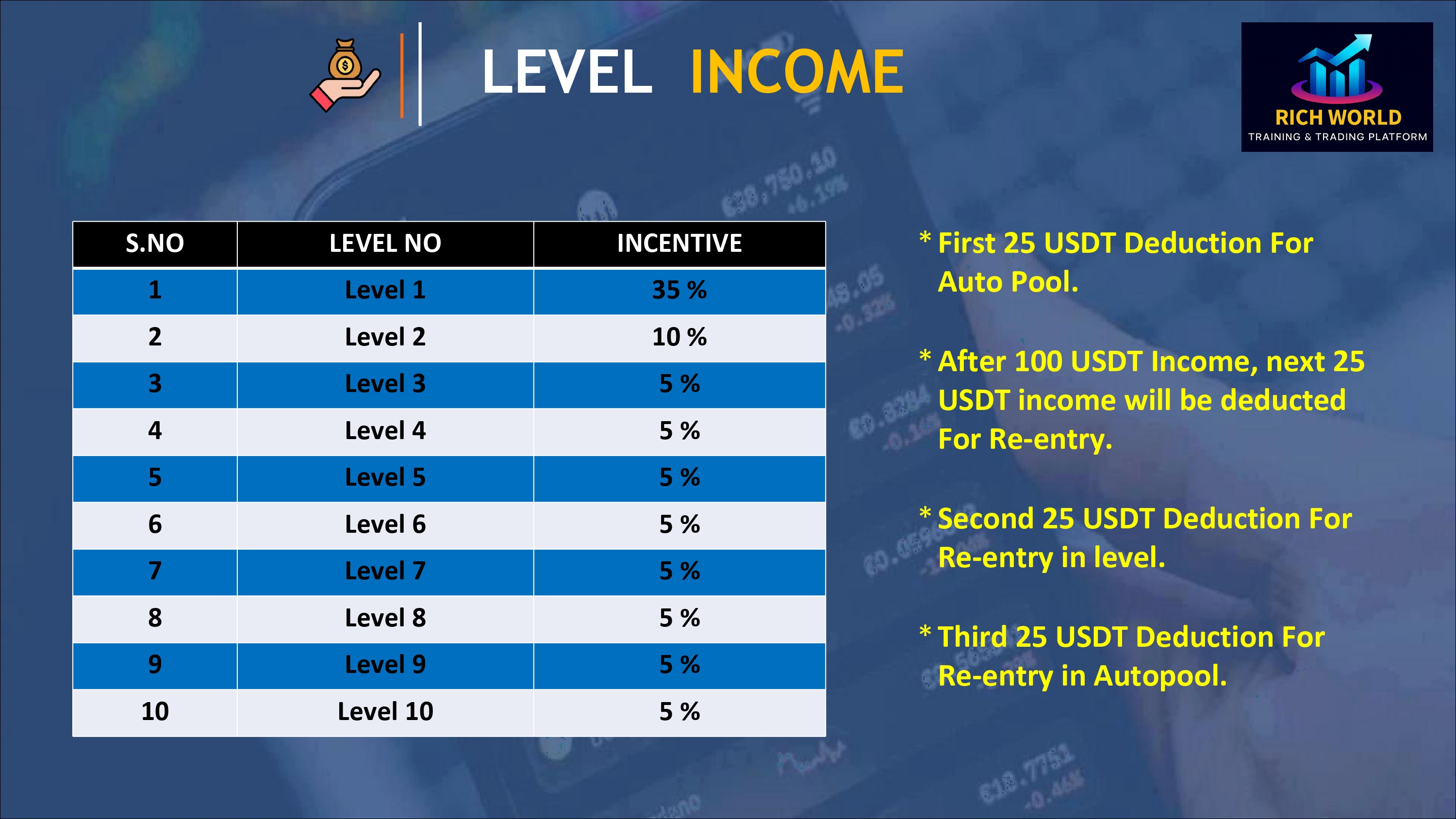 LEVEL INCOME

RICH WORLD
TRAINING & TRADING PLATFORM

| S.NO | LEVEL NO | INCENTIVE |
|---|---|---|
| 1 | Level 1 | 35 % |
| 2 | Level 2 | 10 % |
| 3 | Level 3 | 5 % |
| 4 | Level 4 | 5 % |
| 5 | Level 5 | 5 % |
| 6 | Level 6 | 5 % |
| 7 | Level 7 | 5 % |
| 8 | Level 8 | 5 % |
| 9 | Level 9 | 5 % |
| 10 | Level 10 | 5 % |

* First 25 USDT Deduction For Auto Pool.

* After 100 USDT Income, next 25 USDT income will be deducted For Re-entry.

* Second 25 USDT Deduction For Re-entry in level.

* Third 25 USDT Deduction For Re-entry in Autopool.